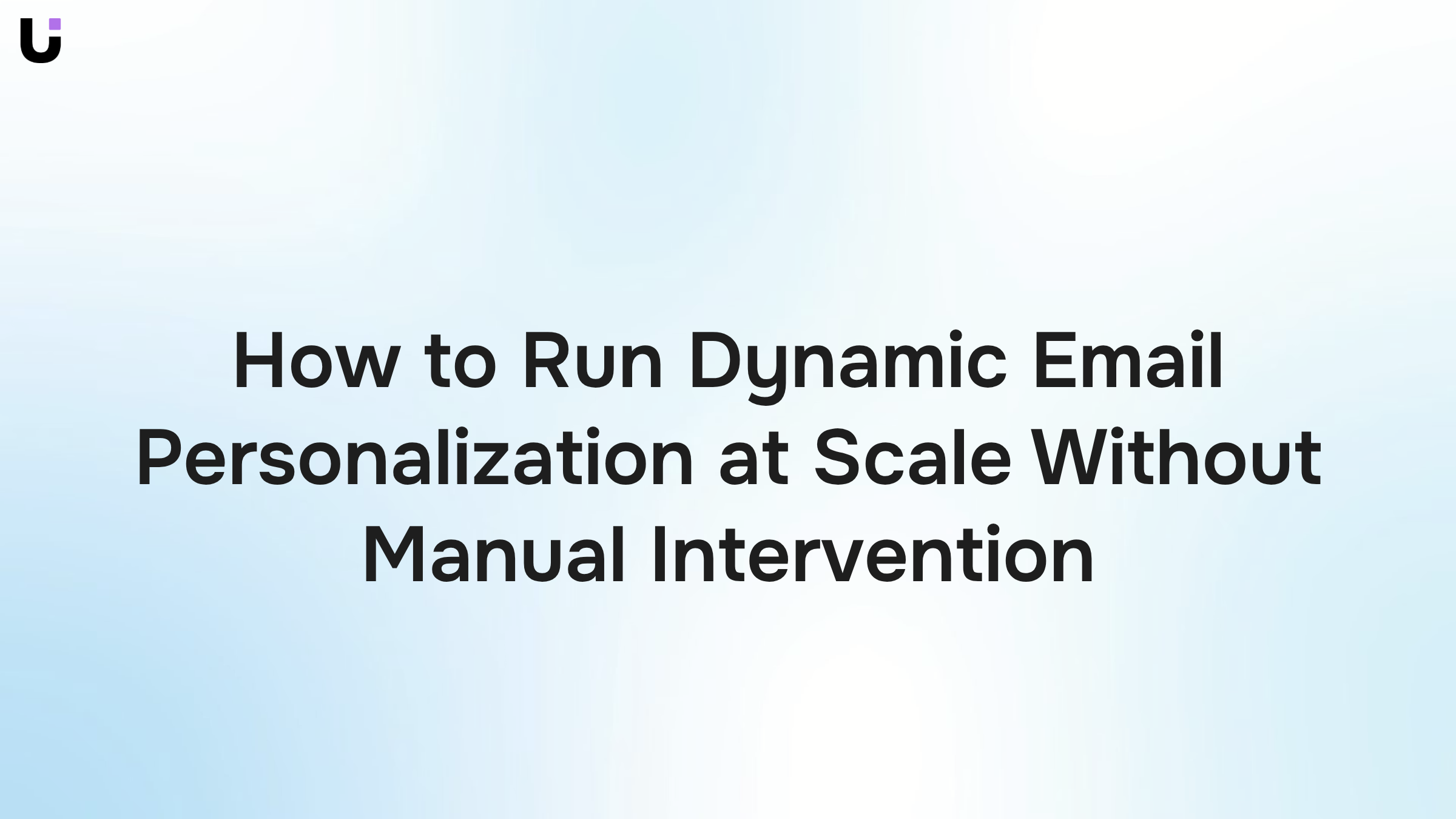 How to Run Dynamic Email Personalization at Scale Without Manual Intervention